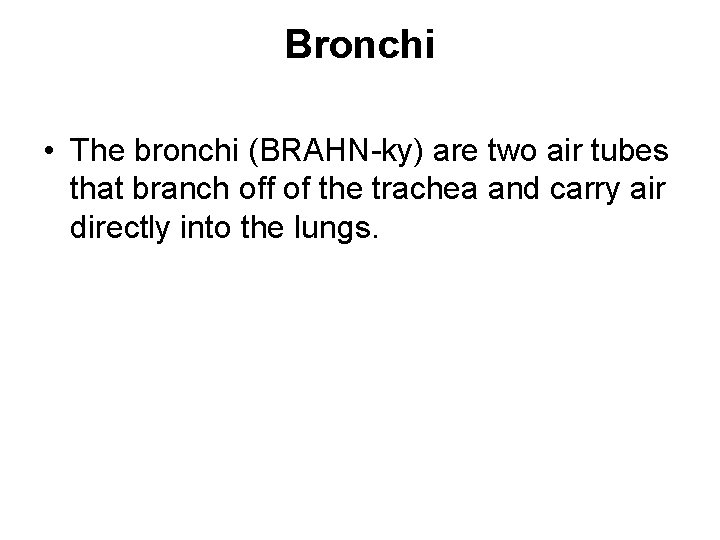 Bronchi

• The bronchi (BRAHN-ky) are two air tubes that branch off of the trachea and carry air directly into the lungs.